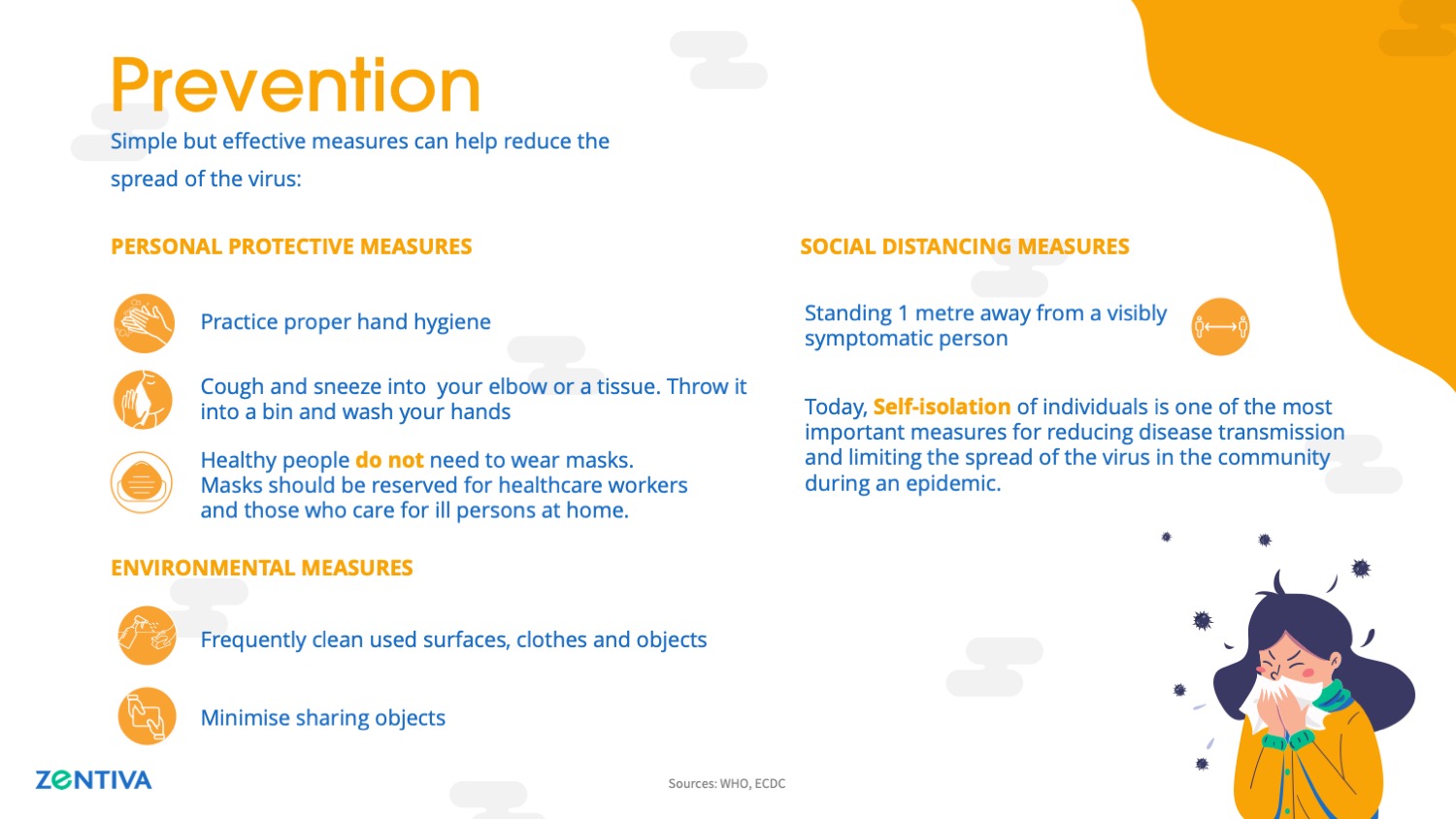 Prevention

Simple but effective measures can help reduce the spread of the virus:

PERSONAL PROTECTIVE MEASURES

Practice proper hand hygiene

Cough and sneeze into your elbow or a tissue. Throw it into a bin and wash your hands

Healthy people do not need to wear masks.
Masks should be reserved for healthcare workers and those who care for ill persons at home.

ENVIRONMENTAL MEASURES

Frequently clean used surfaces, clothes and objects

Minimise sharing objects

SOCIAL DISTANCING MEASURES

Standing 1 metre away from a visibly symptomatic person

Today, Self-isolation of individuals is one of the most important measures for reducing disease transmission and limiting the spread of the virus in the community during an epidemic.

ZENTIVA

Sources: WHO, ECDC